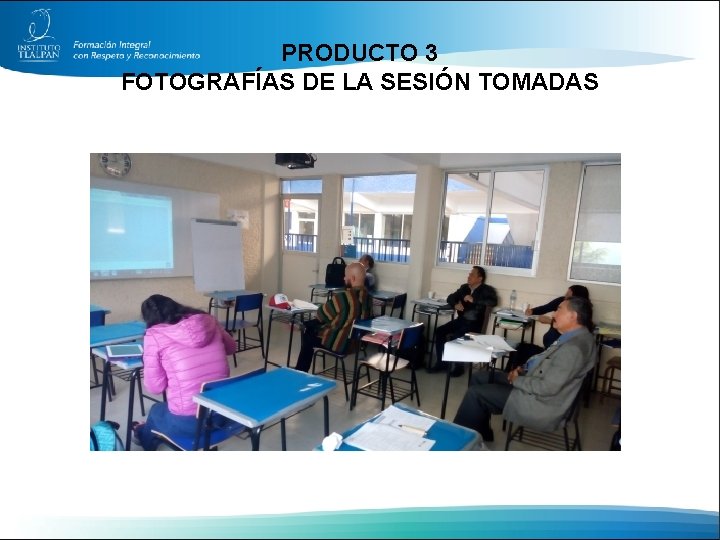 INSTITUTO TLALPAN
Formación Integral con Respeto y Reconocimiento

PRODUCTO 3
FOTOGRAFÍAS DE LA SESIÓN TOMADAS